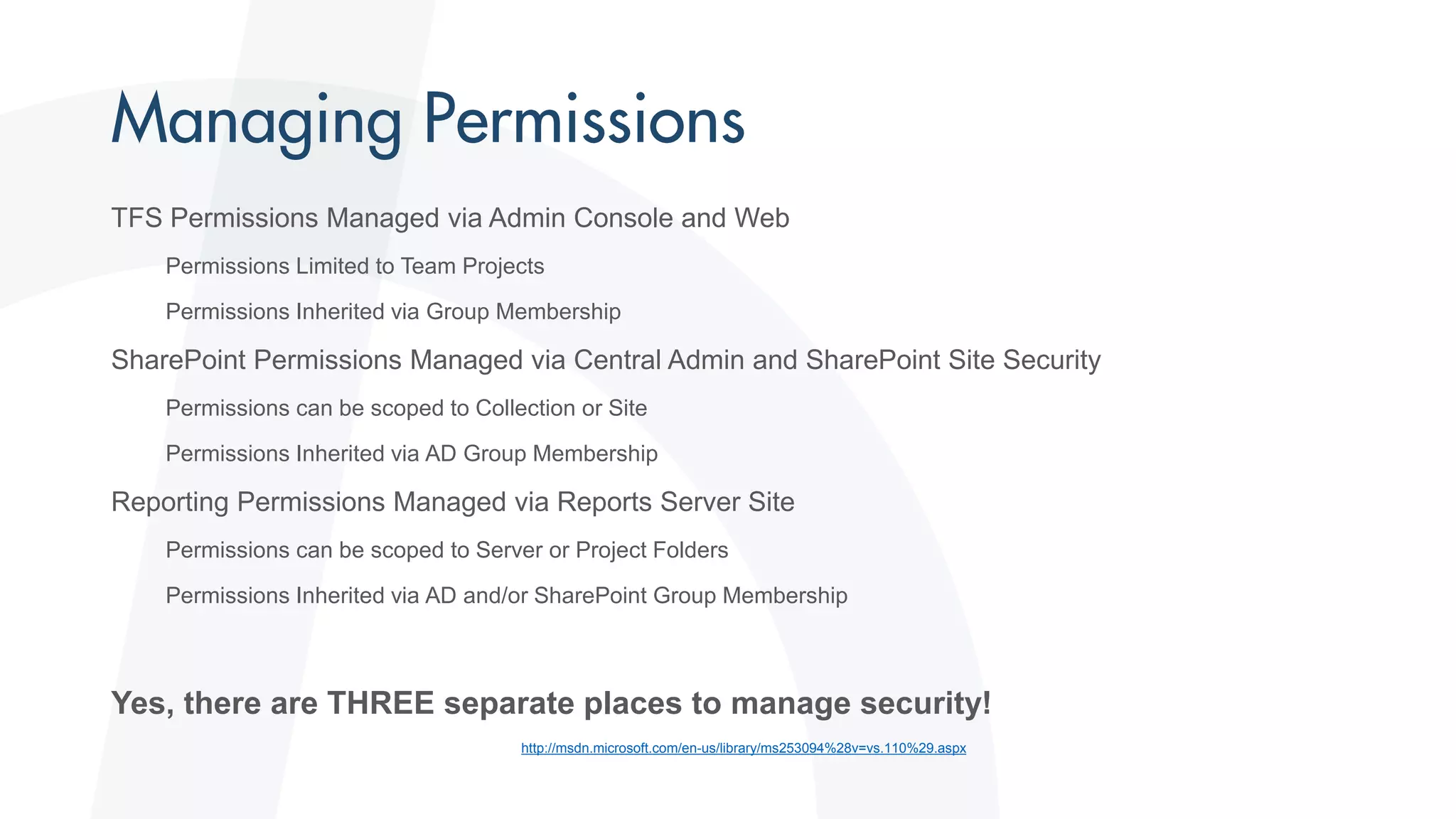 Managing Permissions

TFS Permissions Managed via Admin Console and Web

Permissions Limited to Team Projects

Permissions Inherited via Group Membership

SharePoint Permissions Managed via Central Admin and SharePoint Site Security

Permissions can be scoped to Collection or Site

Permissions Inherited via AD Group Membership

Reporting Permissions Managed via Reports Server Site

Permissions can be scoped to Server or Project Folders

Permissions Inherited via AD and/or SharePoint Group Membership

Yes, there are THREE separate places to manage security!

http://msdn.microsoft.com/en-us/library/ms253094%28v=vs.110%29.aspx